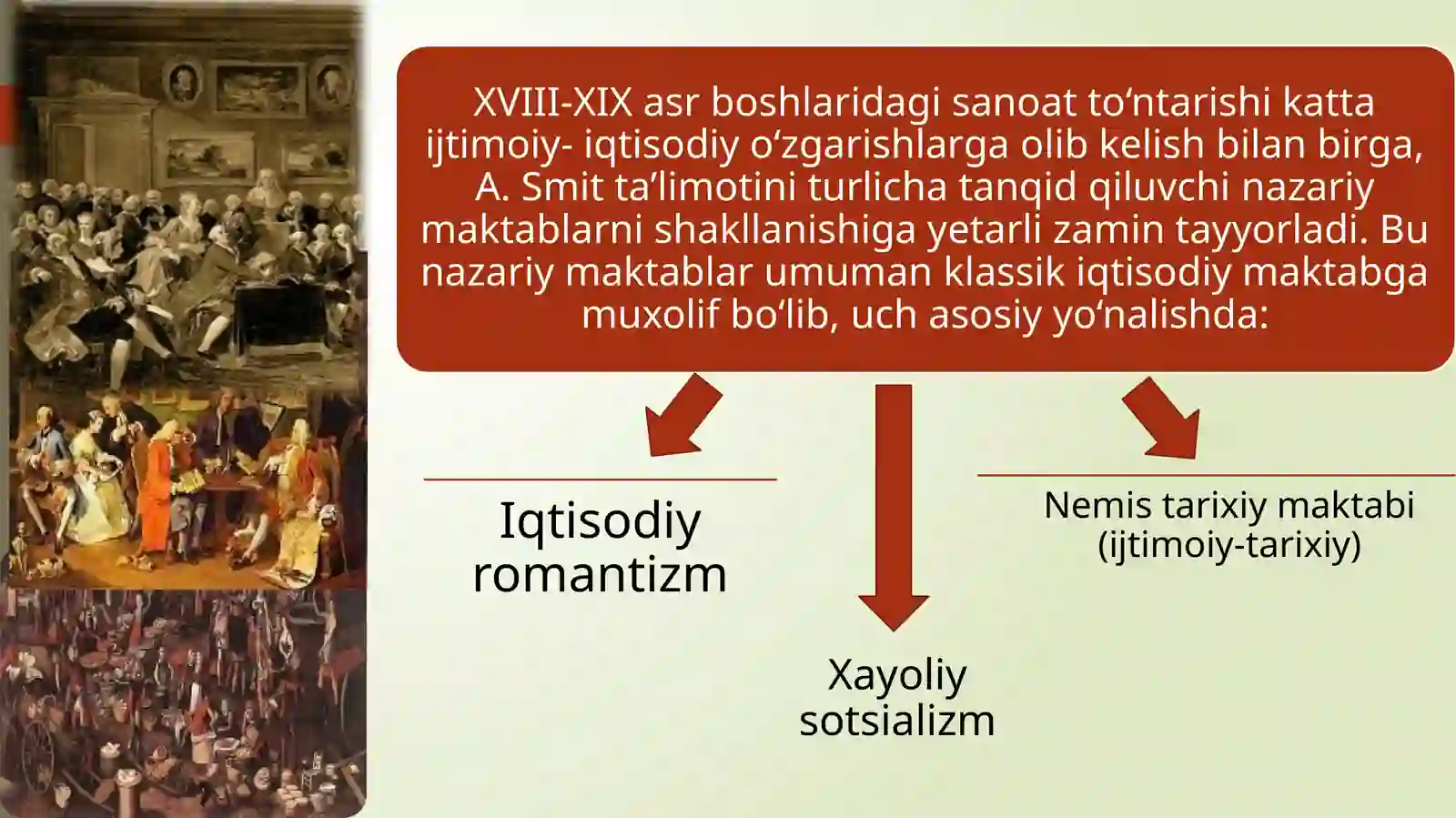 XVIII-XIX asr boshlaridagi sanoat to‘ntarishi katta ijtimoiy- iqtisodiy o‘zgarishlarga olib kelish bilan birga, A. Smit ta’limotini turlicha tanqid qiluvchi nazariy maktablarni shakllanishiga yetarli zamin tayyorladi. Bu nazariy maktablar umuman klassik iqtisodiy maktabga muxolif bo‘lib, uch asosiy yo‘nalishda:

Iqtisodiy romantizm

Xayoliy sotsializm

Nemis tarixiy maktabi (ijtimoiy-tarixiy)